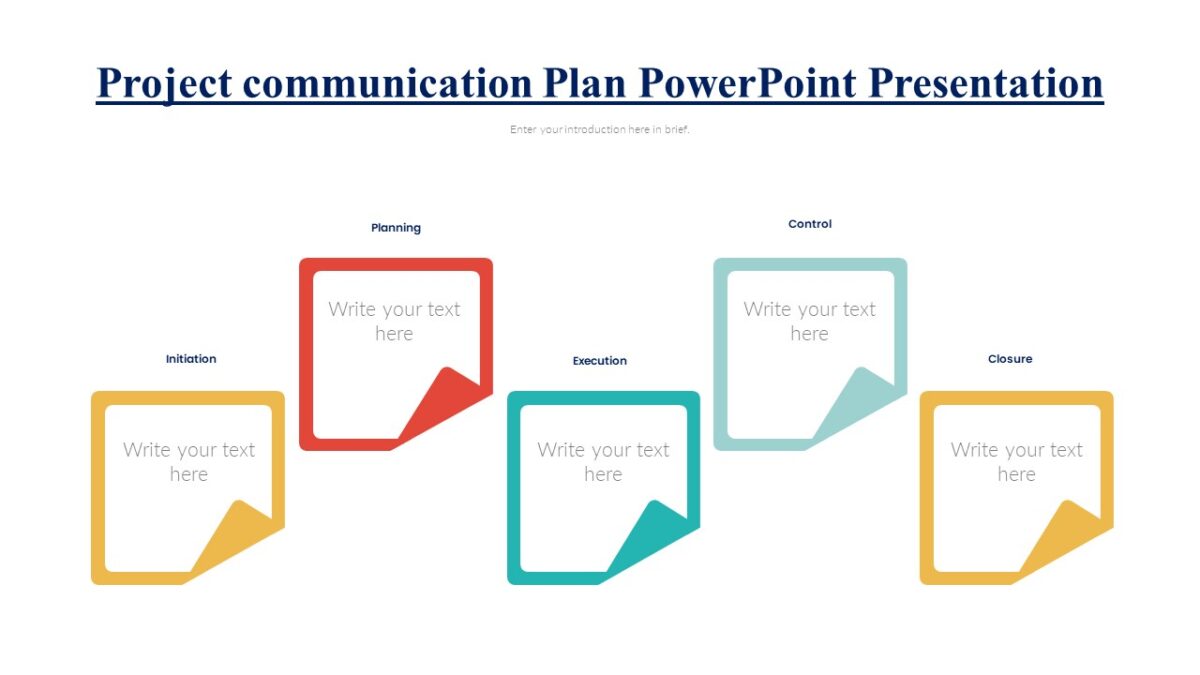 Project communication Plan PowerPoint Presentation

Enter your introduction here in brief.

Initiation

Write your text here

Planning

Write your text here

Execution

Write your text here

Control

Write your text here

Closure

Write your text here